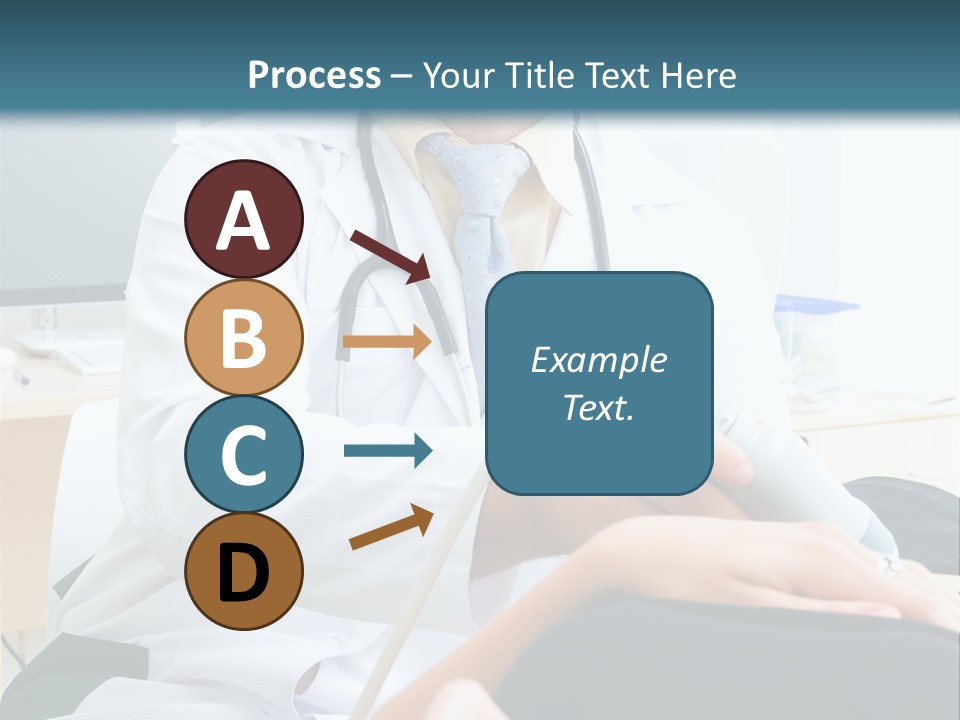 Process – Your Title Text Here

A

B

C

D

Example Text.